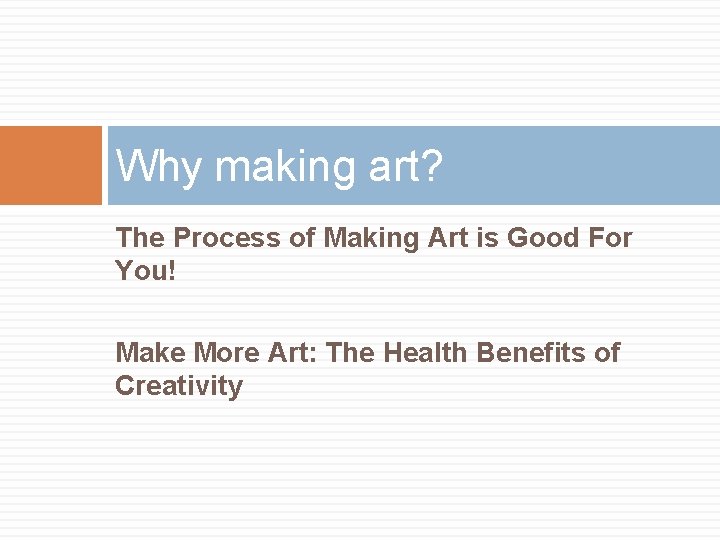 Why making art?

The Process of Making Art is Good For You!

Make More Art: The Health Benefits of Creativity